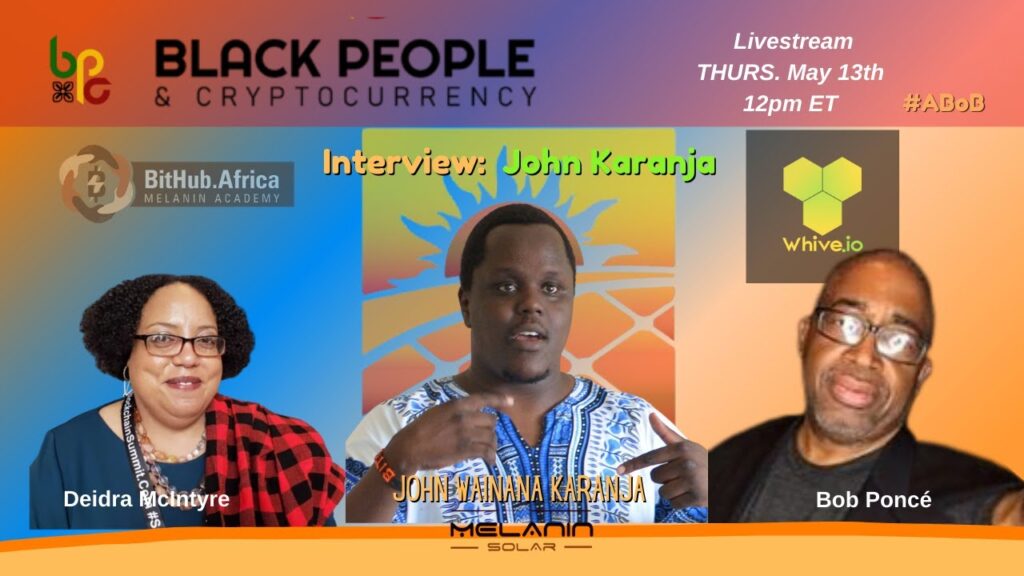 bpc BLACK PEOPLE & CRYPTOCURRENCY

Livestream THURS. May 13th 12pm ET

#ABoB

BitHub.Africa MELANIN ACADEMY

Interview: John Karanja

Whive.io

Deidra McIntyre

JOHN WAINANA KARANJA

Bob Poncé

MELANIN SOLAR